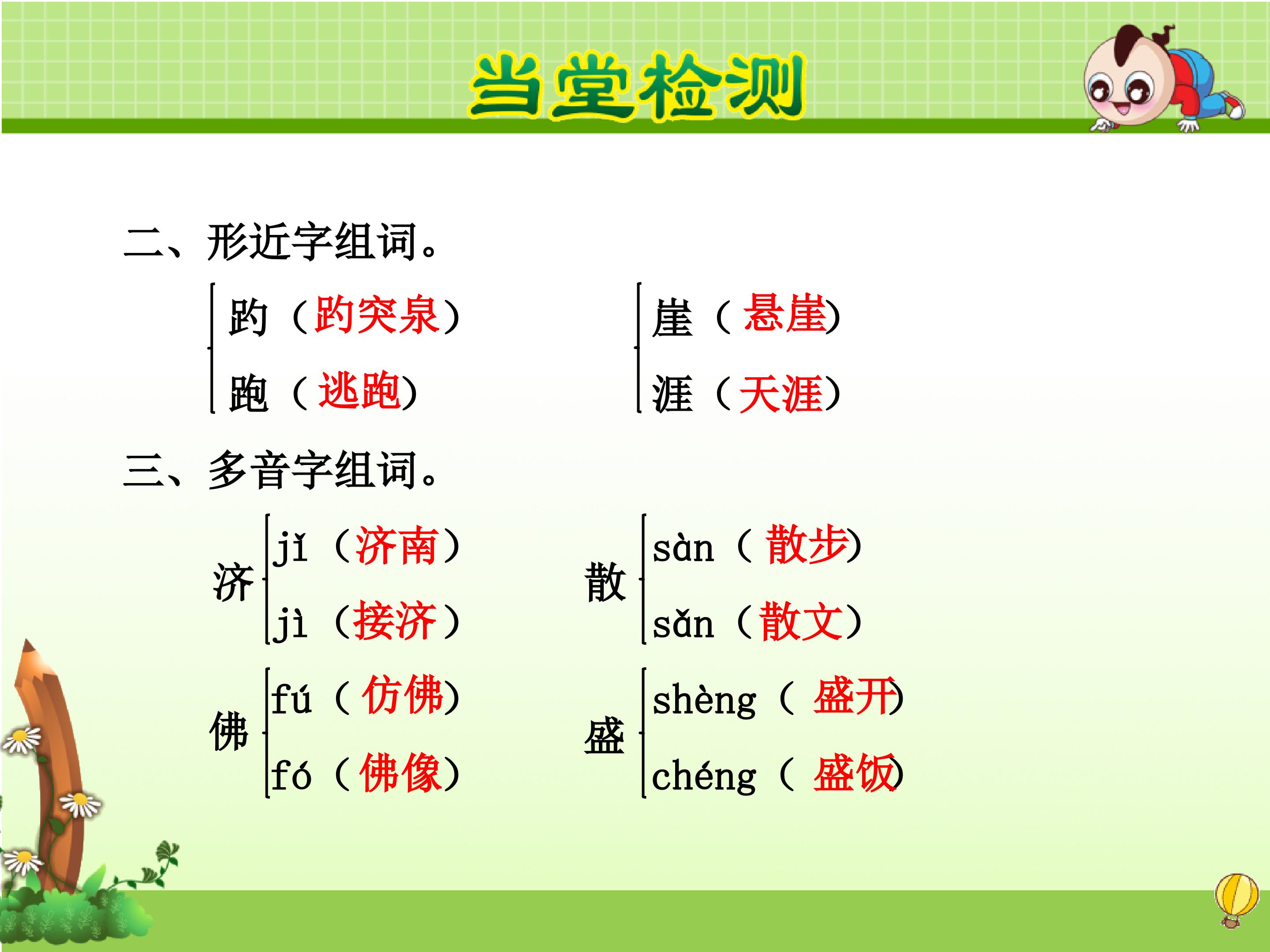 当堂检测

二、形近字组词。

趵（趵突泉）
跑（逃跑）

崖（悬崖）
涯（天涯）

三、多音字组词。

济 jǐ（济南）
jì（接济）

散 sàn（散步）
sǎn（散文）

佛 fú（仿佛）
fó（佛像）

盛 shèng（盛开）
chéng（盛饭）